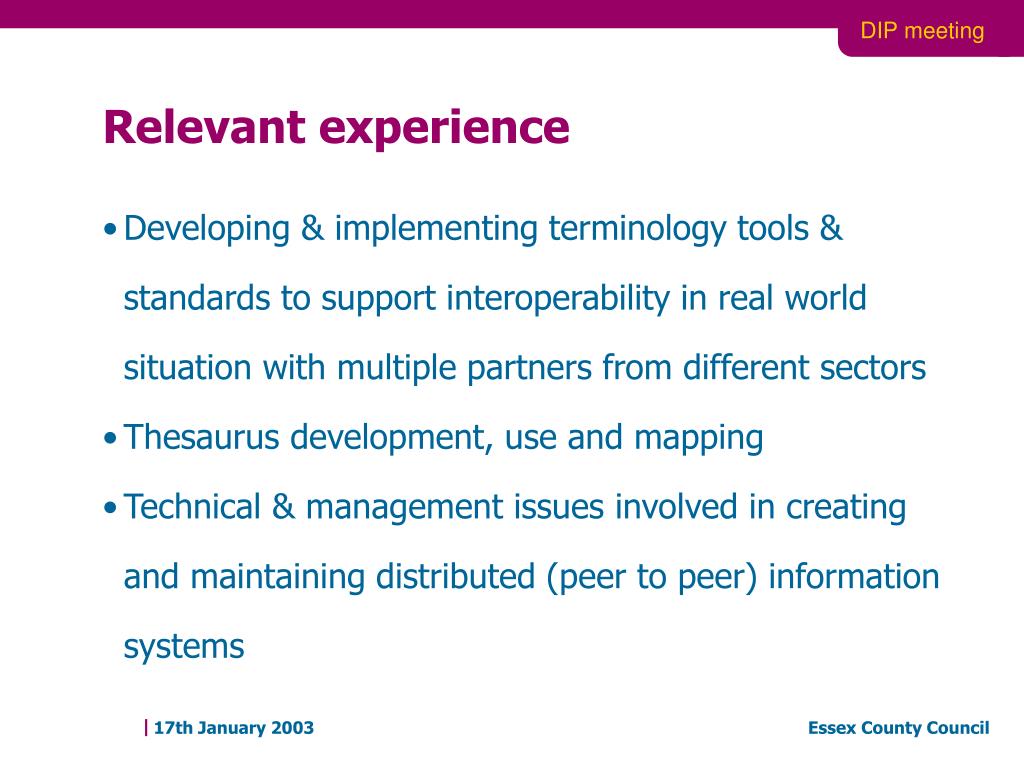 DIP meeting

Relevant experience

• Developing & implementing terminology tools & standards to support interoperability in real world situation with multiple partners from different sectors
• Thesaurus development, use and mapping
• Technical & management issues involved in creating and maintaining distributed (peer to peer) information systems

| 17th January 2003

Essex County Council